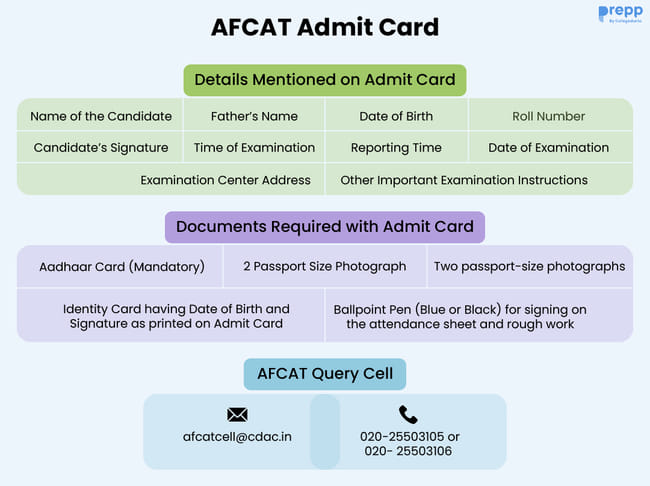 prepp
By Collegedunia

AFCAT Admit Card

Details Mentioned on Admit Card

| Name of the Candidate | Father's Name | Date of Birth | Roll Number |
|---|---|---|---|
| Candidate's Signature | Time of Examination | Reporting Time | Date of Examination |
| Examination Center Address | | Other Important Examination Instructions | |

Documents Required with Admit Card

| Aadhaar Card (Mandatory) | 2 Passport Size Photograph | Two passport-size photographs |
|---|---|---|
| Identity Card having Date of Birth and Signature as printed on Admit Card | Ballpoint Pen (Blue or Black) for signing on the attendance sheet and rough work | |

AFCAT Query Cell

afcatcell@cdac.in

020-25503105 or 020- 25503106